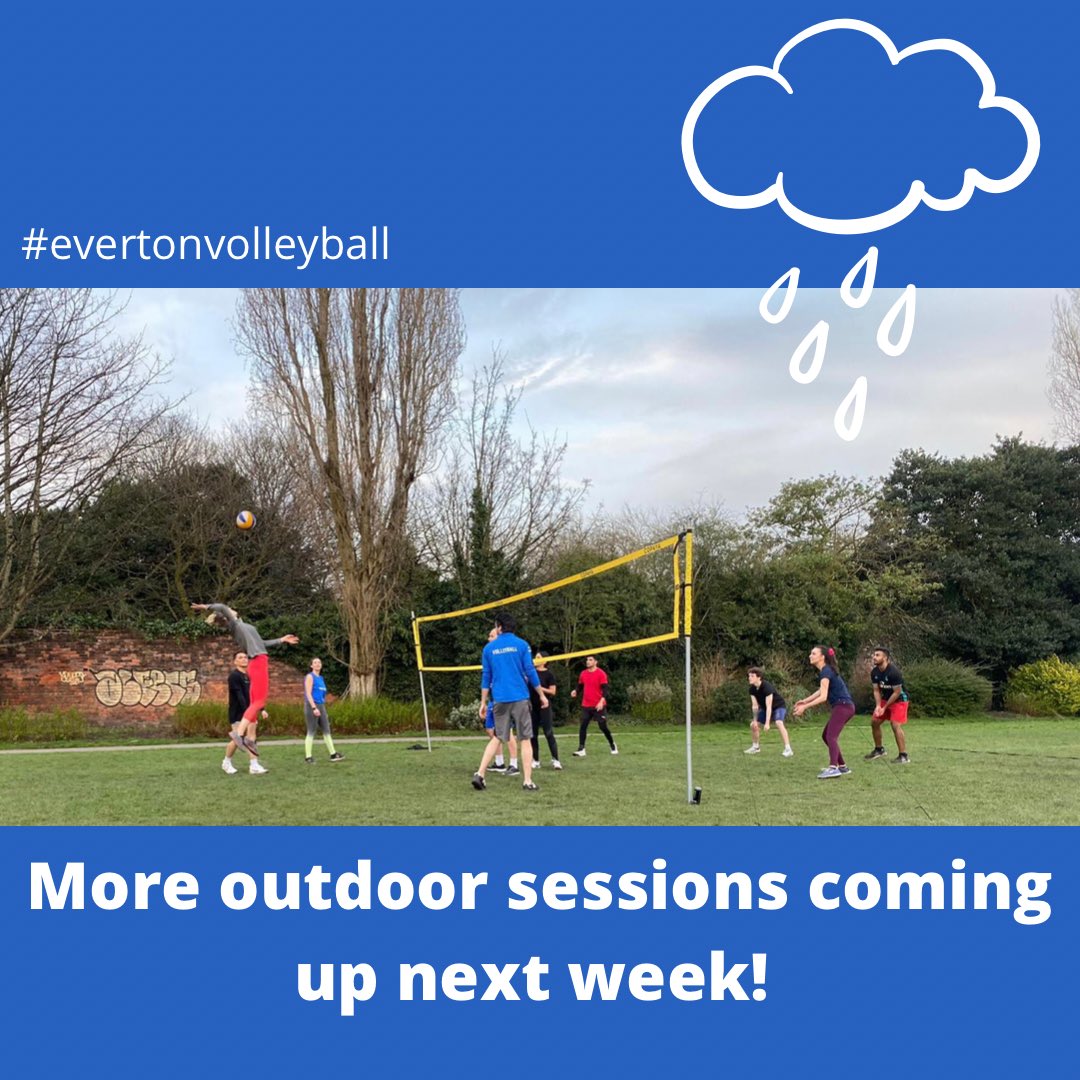 #evertonvolleyball

More outdoor sessions coming up next week!